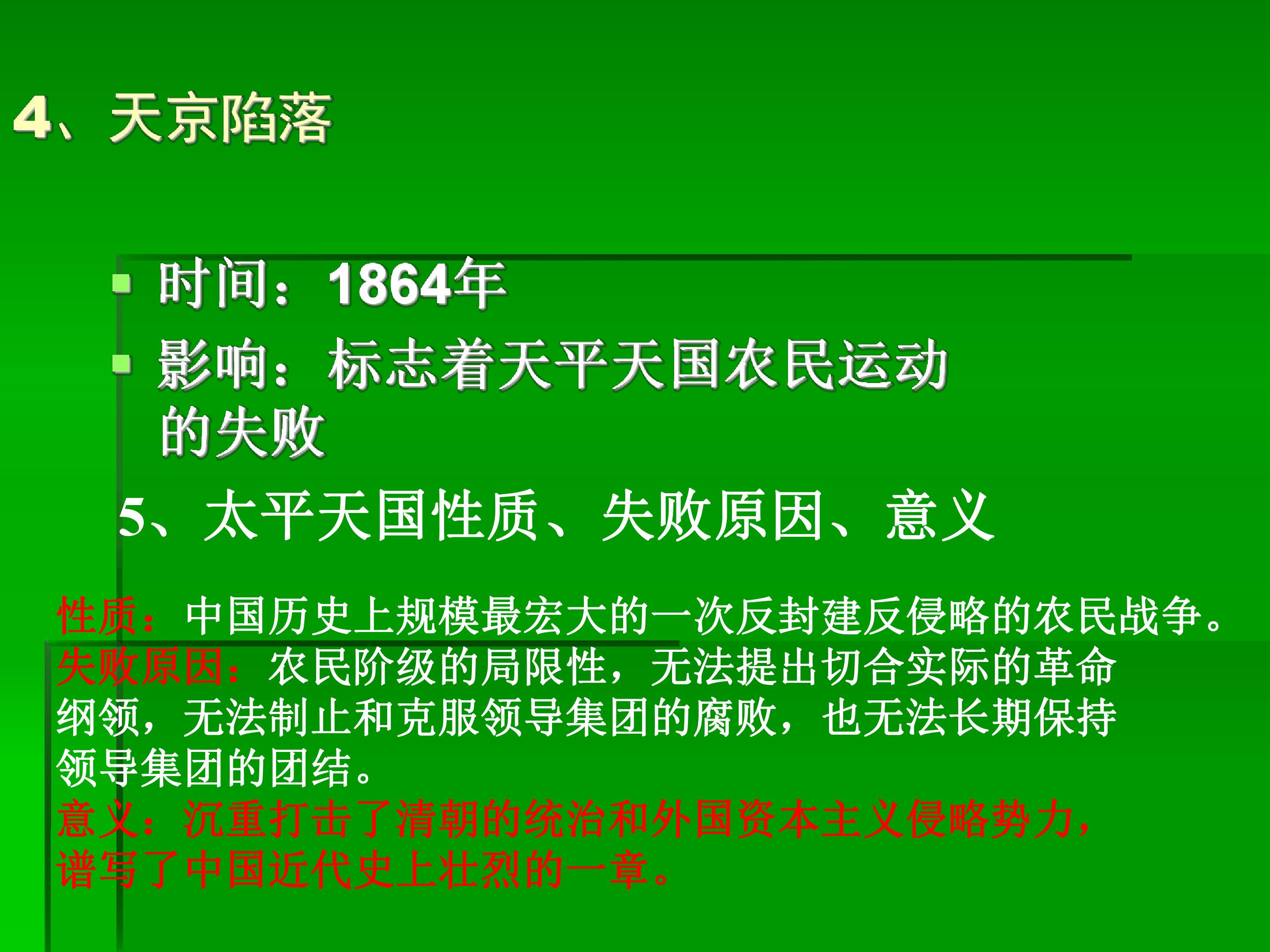 4、天京陷落

时间：1864年

影响：标志着天平天国农民运动的失败

5、太平天国性质、失败原因、意义

性质：中国历史上规模最宏大的一次反封建反侵略的农民战争。
失败原因：农民阶级的局限性，无法提出切合实际的革命纲领，无法制止和克服领导集团的腐败，也无法长期保持领导集团的团结。
意义：沉重打击了清朝的统治和外国资本主义侵略势力，谱写了中国近代史上壮烈的一章。